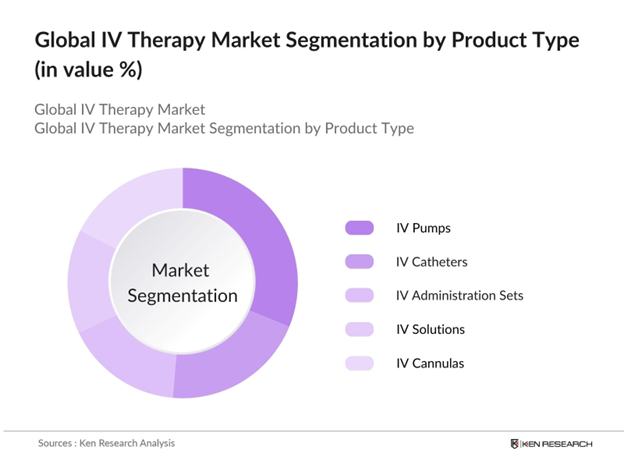 Global IV Therapy Market Segmentation by Product Type (in value %)

Global IV Therapy Market
Global IV Therapy Market Segmentation by Product Type

Market Segmentation

IV Pumps
IV Catheters
IV Administration Sets
IV Solutions
IV Cannulas

Sources : Ken Research Analysis

KEN RESEARCH